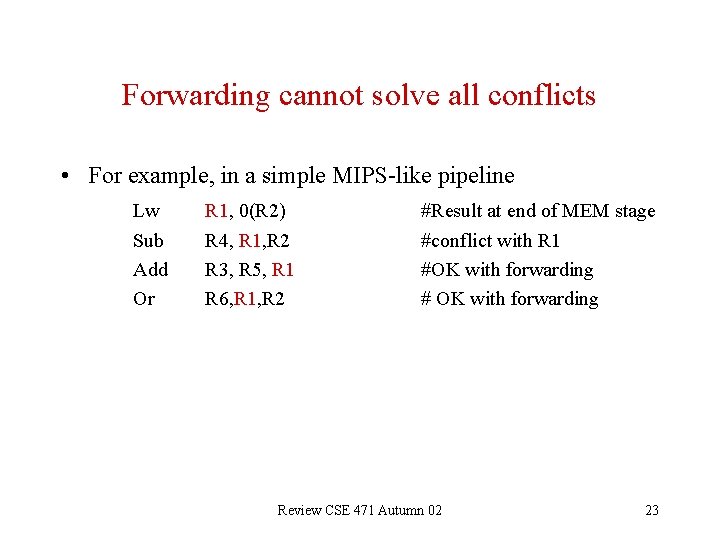 Forwarding cannot solve all conflicts

• For example, in a simple MIPS-like pipeline

Lw R1, 0(R2) #Result at end of MEM stage
Sub R4, R1,R2 #conflict with R1
Add R3, R5, R1 #OK with forwarding
Or R6,R1,R2 # OK with forwarding

Review CSE 471 Autumn 02

23